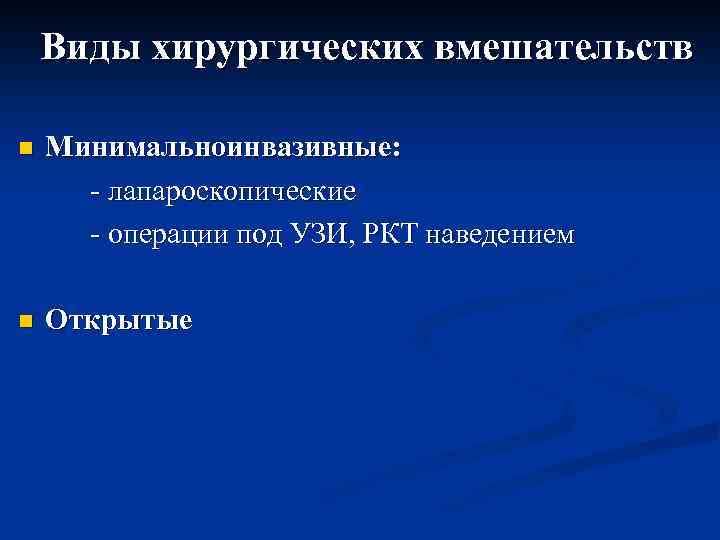 Виды хирургических вмешательств

Минимальноинвазивные:

- лапароскопические

- операции под УЗИ, РКТ наведением

Открытые